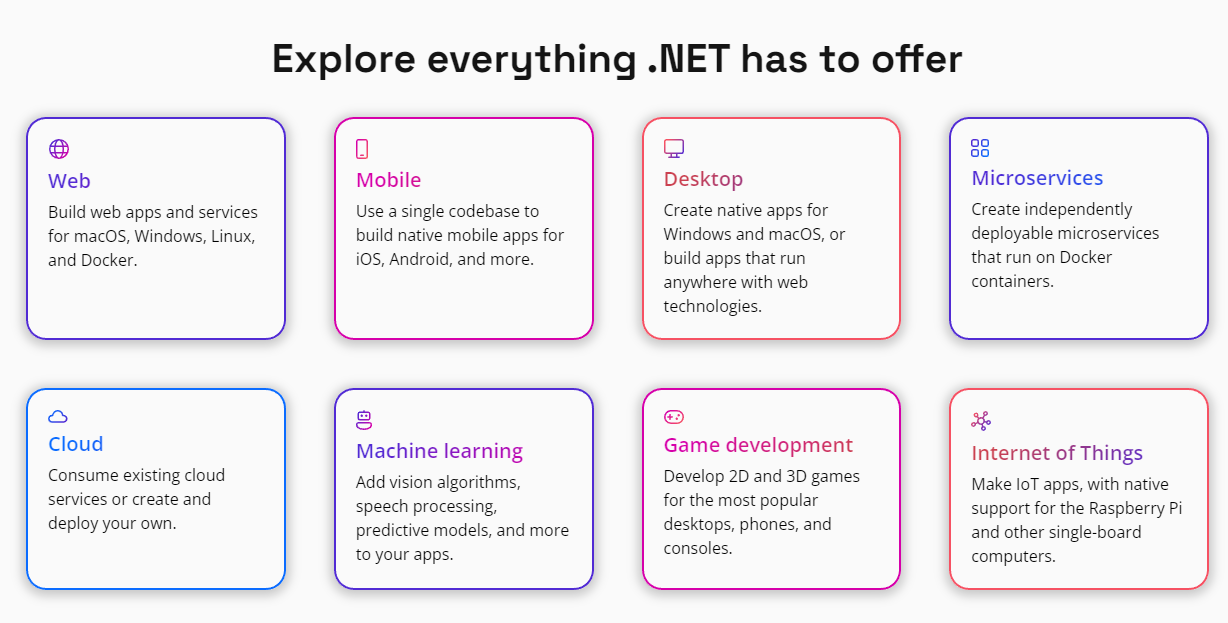 Explore everything .NET has to offer

Web
Build web apps and services for macOS, Windows, Linux, and Docker.

Mobile
Use a single codebase to build native mobile apps for iOS, Android, and more.

Desktop
Create native apps for Windows and macOS, or build apps that run anywhere with web technologies.

Microservices
Create independently deployable microservices that run on Docker containers.

Cloud
Consume existing cloud services or create and deploy your own.

Machine learning
Add vision algorithms, speech processing, predictive models, and more to your apps.

Game development
Develop 2D and 3D games for the most popular desktops, phones, and consoles.

Internet of Things
Make IoT apps, with native support for the Raspberry Pi and other single-board computers.